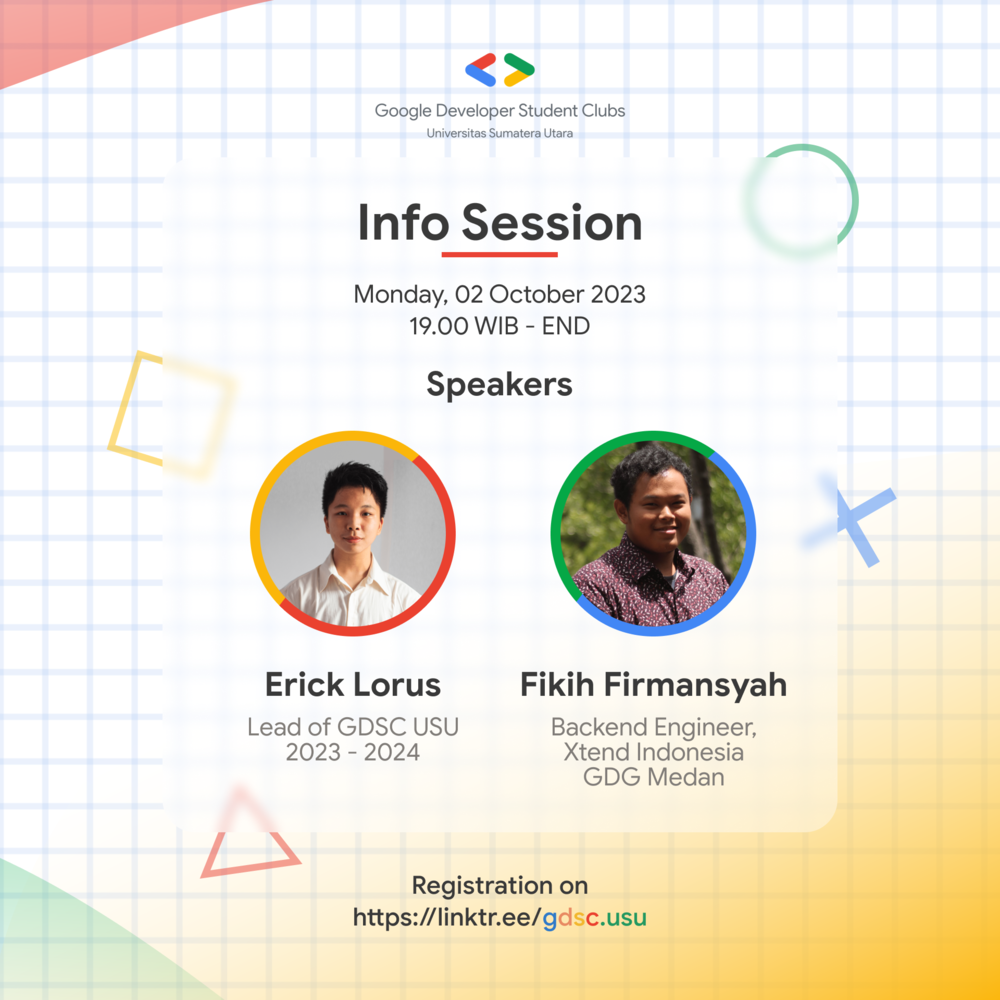 Google Developer Student Clubs
Universitas Sumatera Utara

Info Session

Monday, 02 October 2023
19.00 WIB - END

Speakers

Erick Lorus
Lead of GDSC USU
2023 - 2024

Fikih Firmansyah
Backend Engineer,
Xtend Indonesia
GDG Medan

Registration on
https://linktr.ee/gdsc.usu